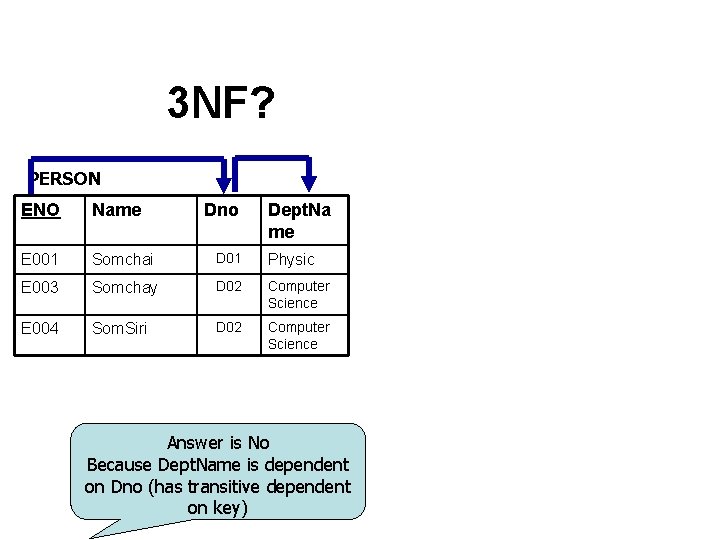 3NF?

PERSON

| ENO | Name | Dno | DeptName |
|---|---|---|---|
| E001 | Somchai | D01 | Physic |
| E003 | Somchay | D02 | Computer Science |
| E004 | SomSiri | D02 | Computer Science |

Answer is No
Because DeptName is dependent on Dno (has transitive dependent on key)